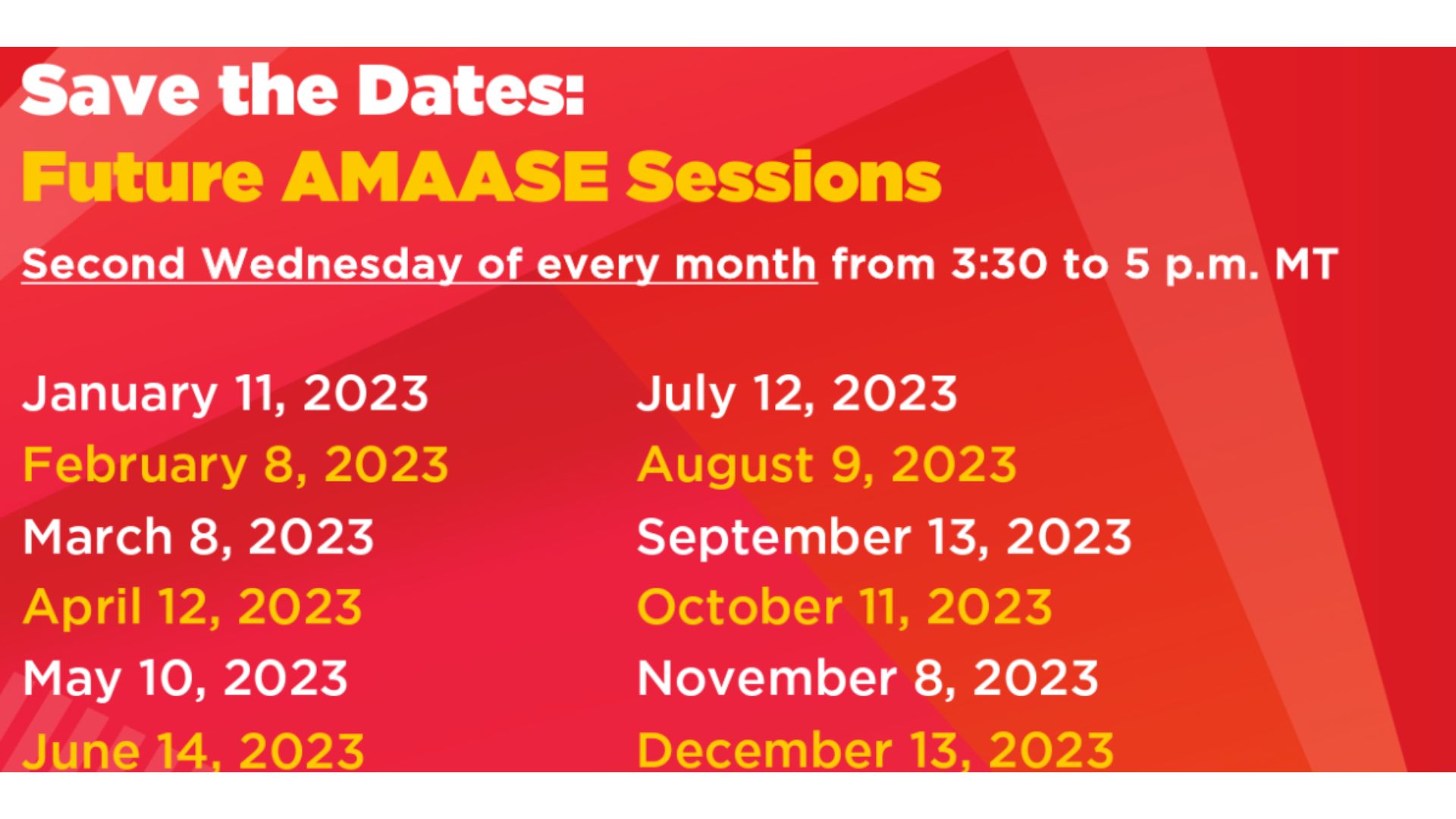 Save the Dates:
Future AMAASE Sessions

Second Wednesday of every month from 3:30 to 5 p.m. MT

January 11, 2023
February 8, 2023
March 8, 2023
April 12, 2023
May 10, 2023
June 14, 2023

July 12, 2023
August 9, 2023
September 13, 2023
October 11, 2023
November 8, 2023
December 13, 2023